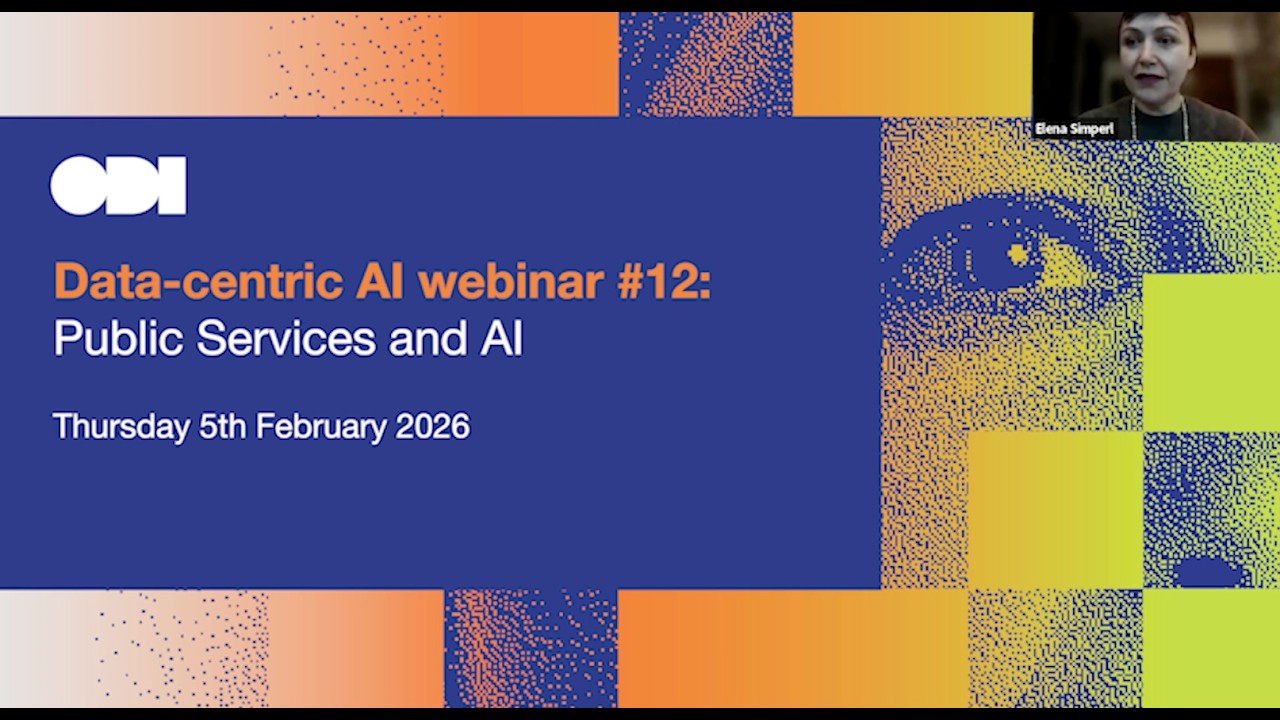 Elena Simperl

ODI

Data-centric AI webinar #12:
Public Services and AI

Thursday 5th February 2026